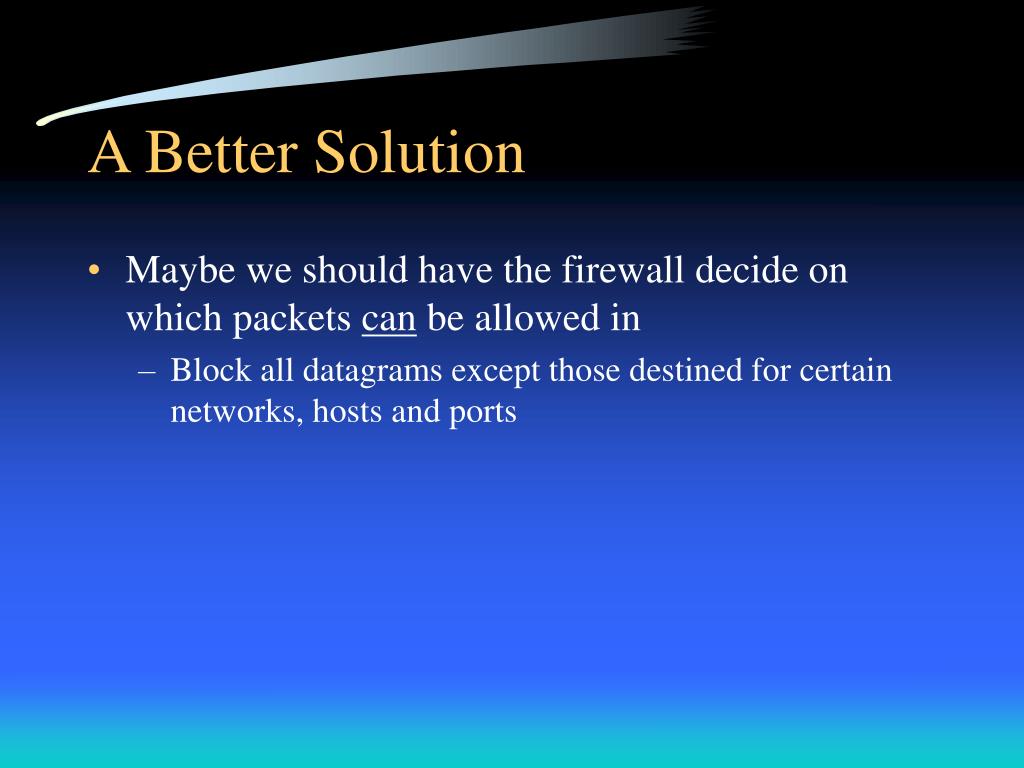 A Better Solution

• Maybe we should have the firewall decide on which packets can be allowed in

– Block all datagrams except those destined for certain networks, hosts and ports